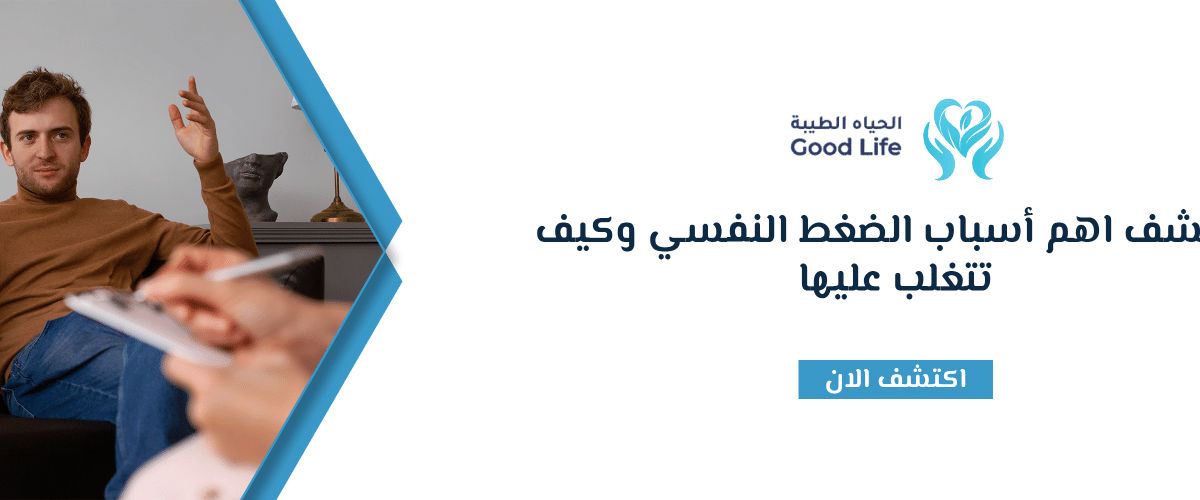 الحياه الطيبة
Good Life

شف اهم أسباب الضغط النفسي وكيف تتغلب عليها

اكتشف الان